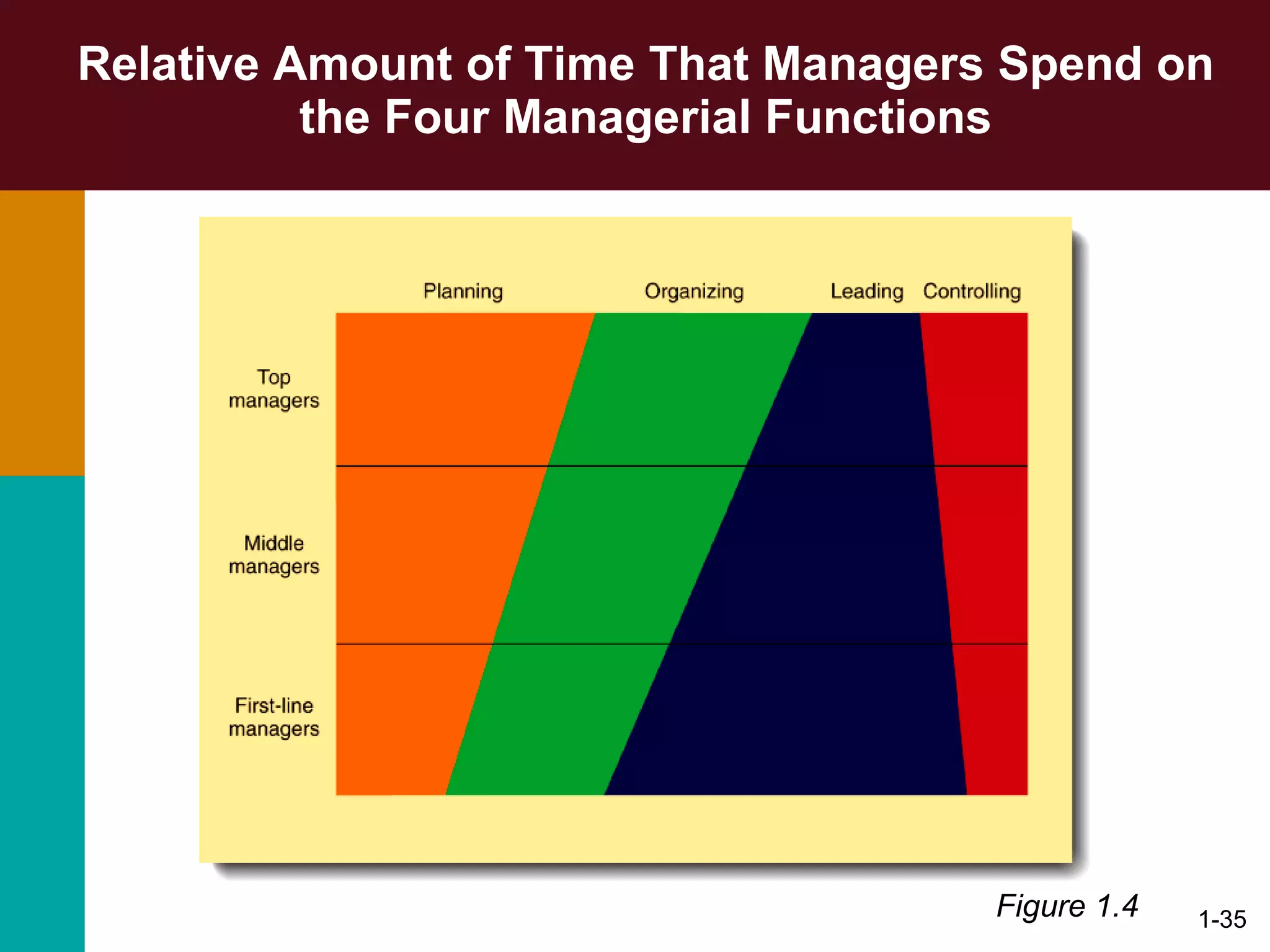 Relative Amount of Time That Managers Spend on the Four Managerial Functions

Planning Organizing Leading Controlling

Top managers

Middle managers

First-line managers

Figure 1.4

1-35